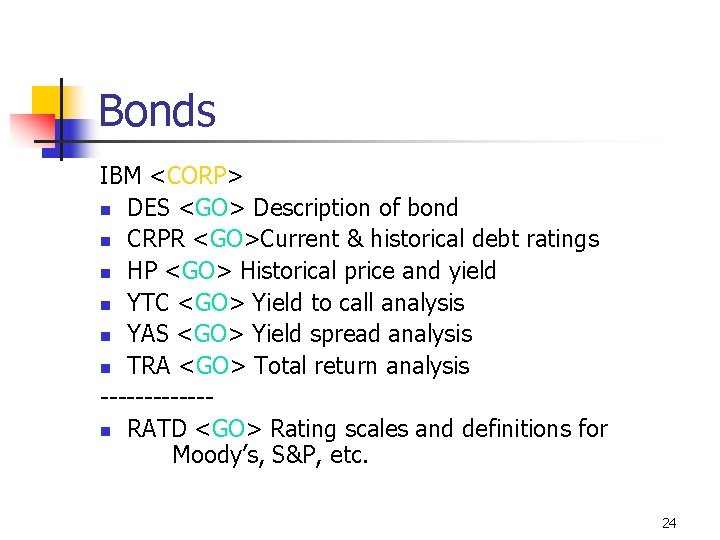 Bonds

IBM <CORP>

- DES <GO> Description of bond
- CRPR <GO>Current & historical debt ratings
- HP <GO> Historical price and yield
- YTC <GO> Yield to call analysis
- YAS <GO> Yield spread analysis
- TRA <GO> Total return analysis

-------------

- RATD <GO> Rating scales and definitions for Moody's, S&P, etc.

24